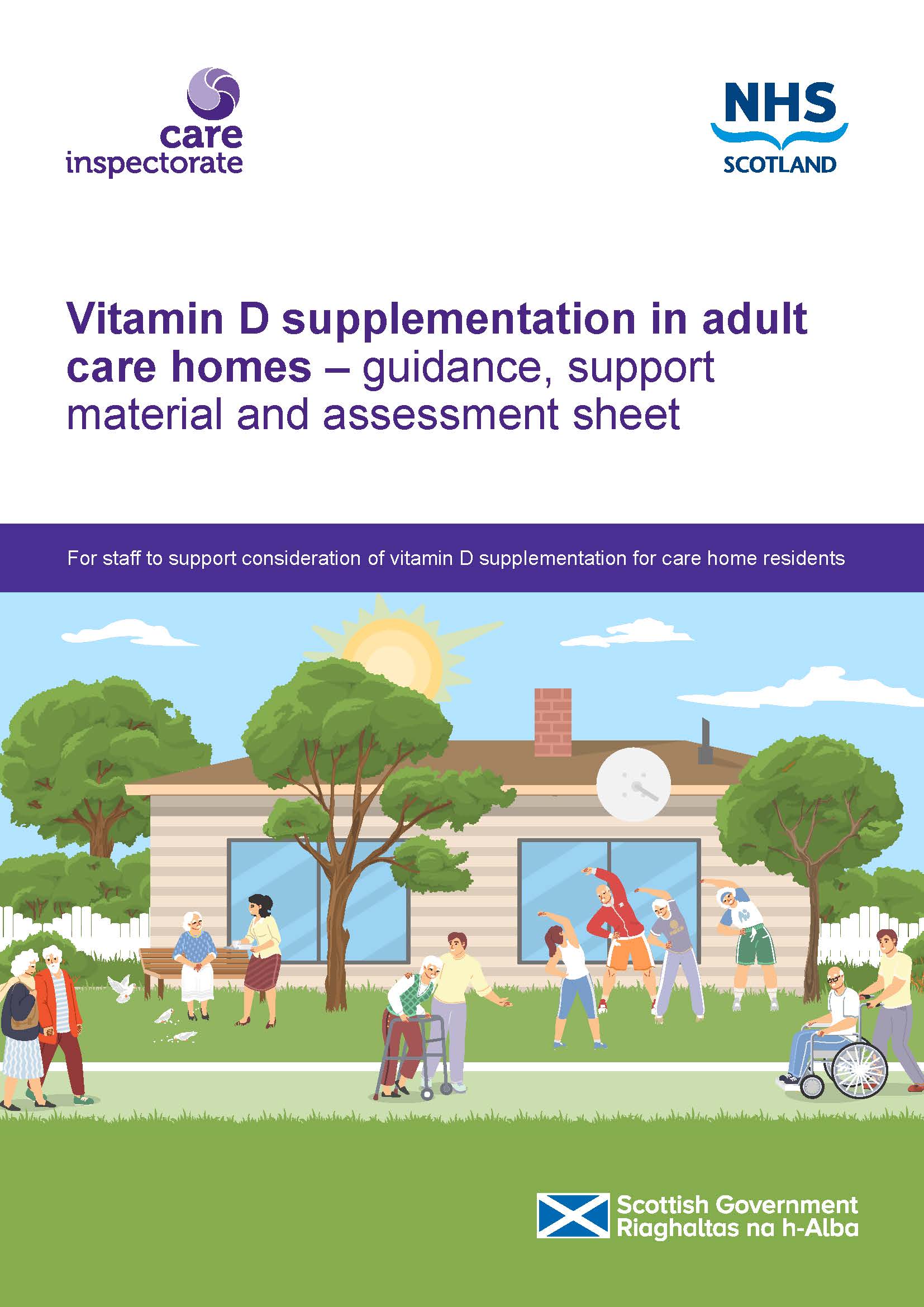 care inspectorate

NHS SCOTLAND

Vitamin D supplementation in adult care homes – guidance, support material and assessment sheet

For staff to support consideration of vitamin D supplementation for care home residents

Scottish Government
Riaghaltas na h-Alba